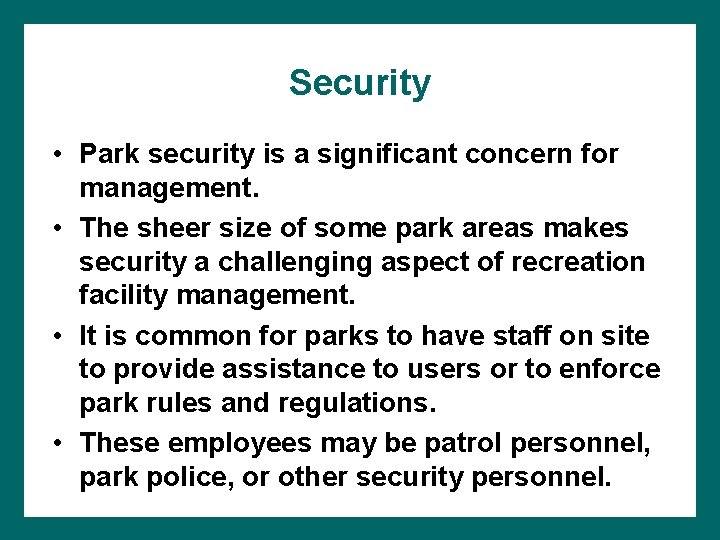 Security

• Park security is a significant concern for management.
• The sheer size of some park areas makes security a challenging aspect of recreation facility management.
• It is common for parks to have staff on site to provide assistance to users or to enforce park rules and regulations.
• These employees may be patrol personnel, park police, or other security personnel.